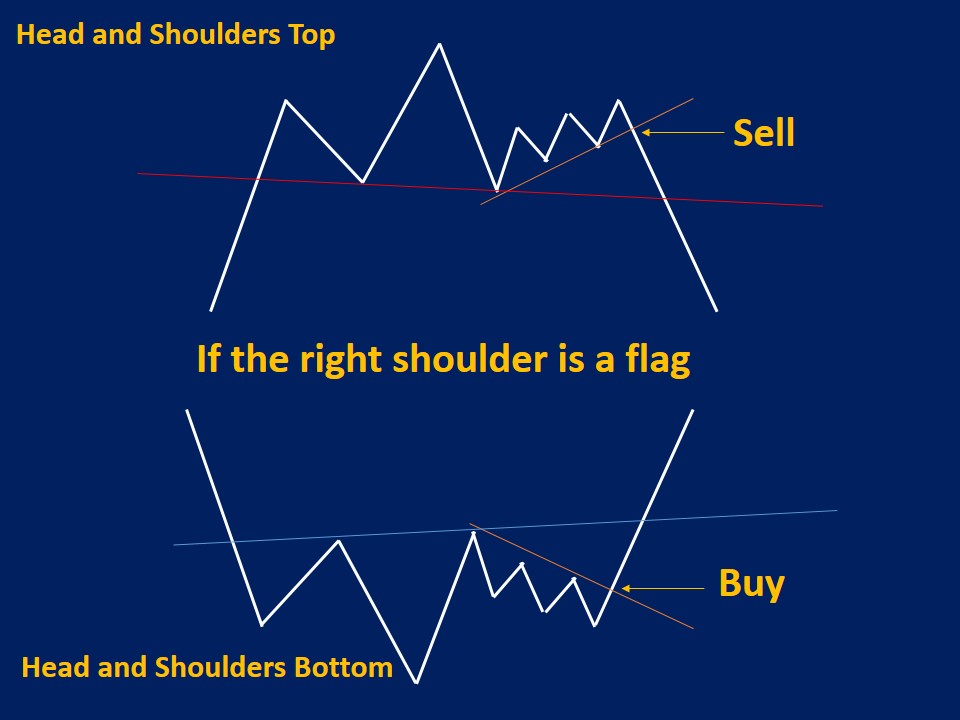 Head and Shoulders Top

Sell

If the right shoulder is a flag

Buy

Head and Shoulders Bottom